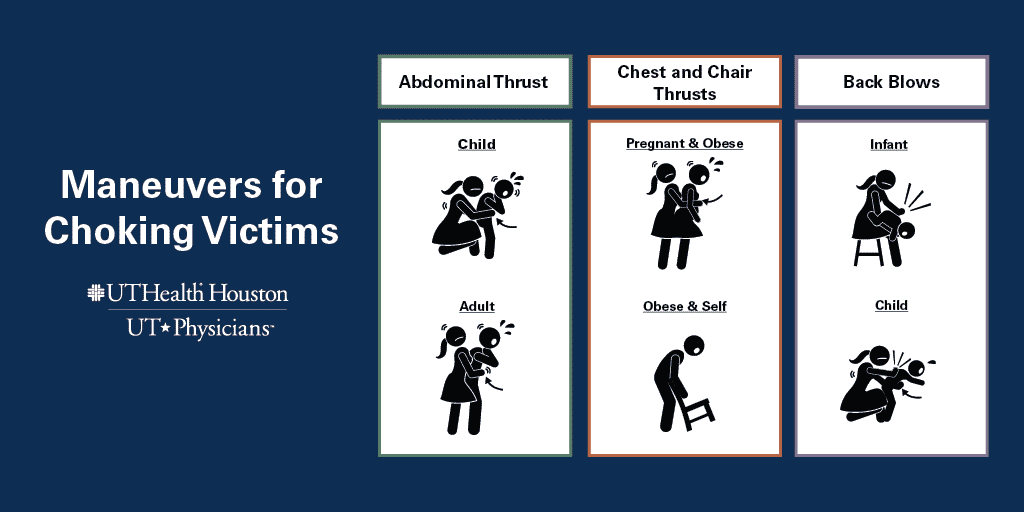 Maneuvers for Choking Victims

UTHealth Houston
UT Physicians

Abdominal Thrust

Child

Adult

Chest and Chair Thrusts

Pregnant & Obese

Obese & Self

Back Blows

Infant

Child